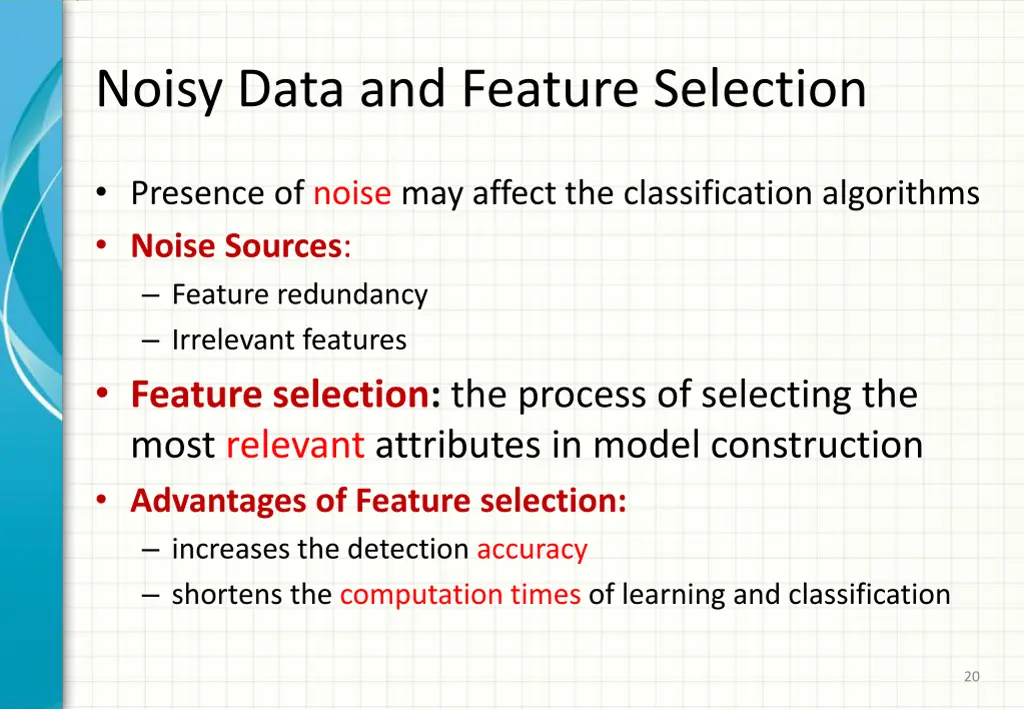 Noisy Data and Feature Selection

• Presence of noise may affect the classification algorithms
• Noise Sources:
– Feature redundancy
– Irrelevant features
• Feature selection: the process of selecting the most relevant attributes in model construction
• Advantages of Feature selection:
– increases the detection accuracy
– shortens the computation times of learning and classification

20